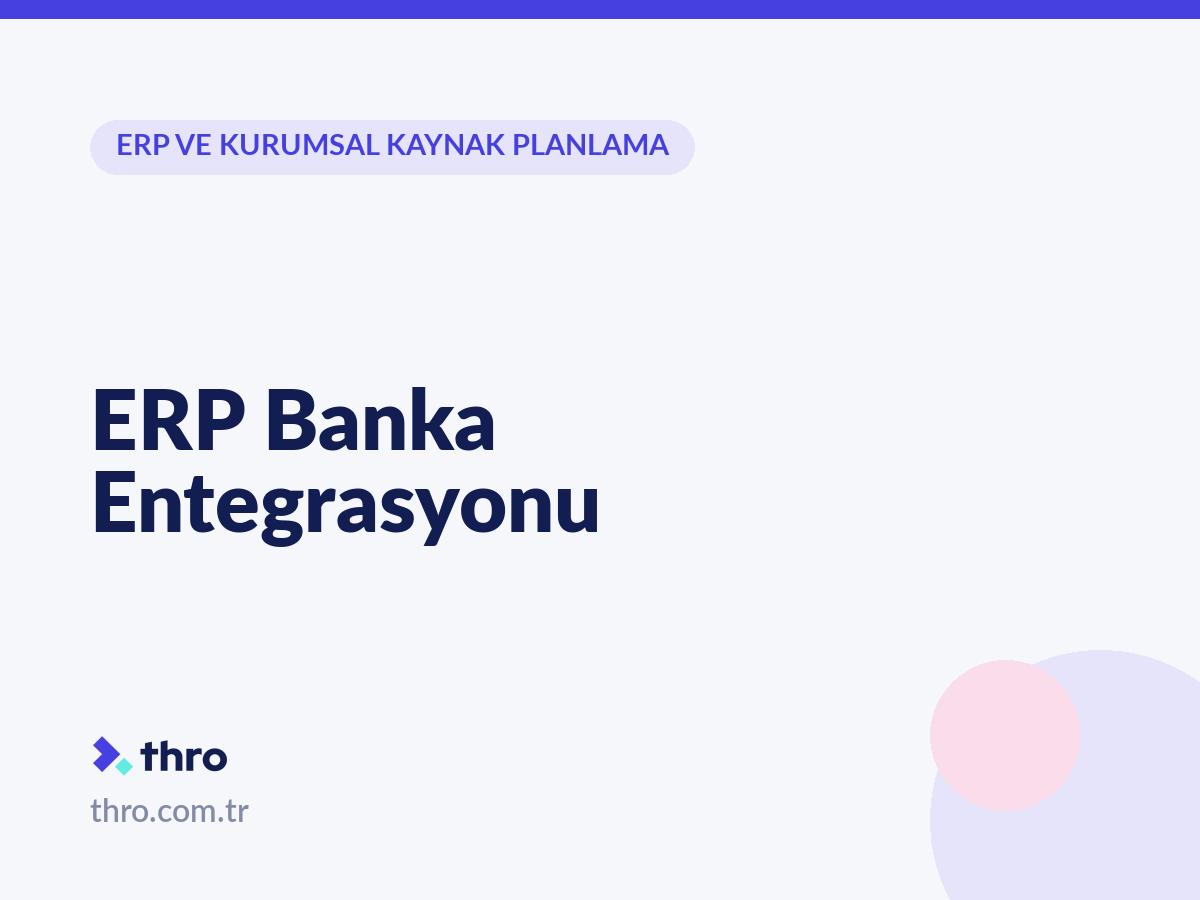 ERP VE KURUMSAL KAYNAK PLANLAMA

ERP Banka Entegrasyonu

thro

thro.com.tr